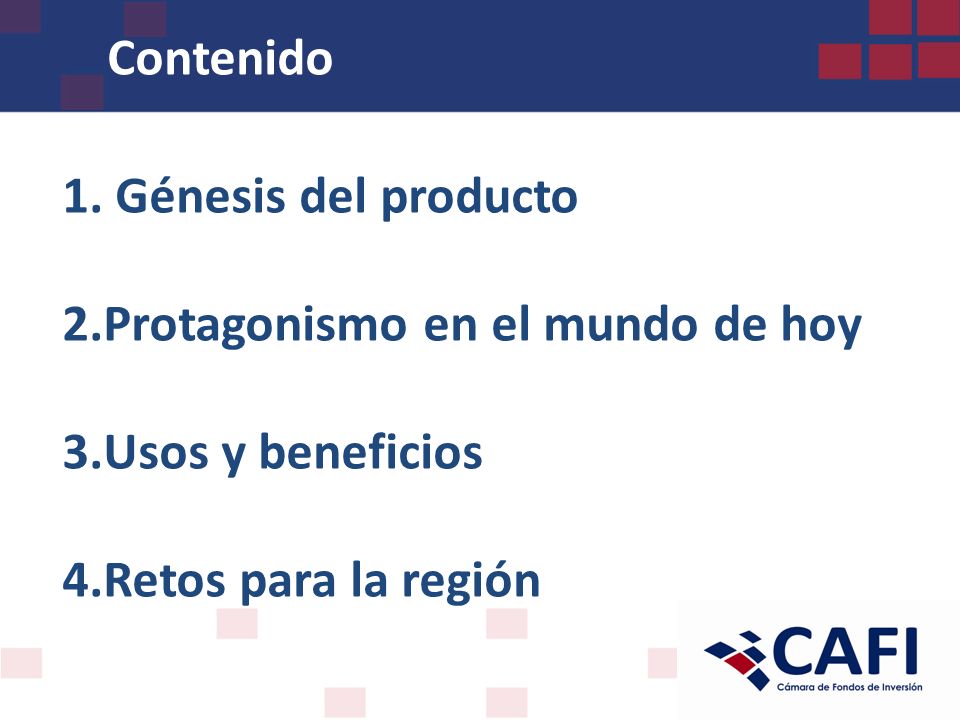 Contenido

1. Génesis del producto

2.Protagonismo en el mundo de hoy

3.Usos y beneficios

4.Retos para la región

CAFI
Cámara de Fondos de Inversión